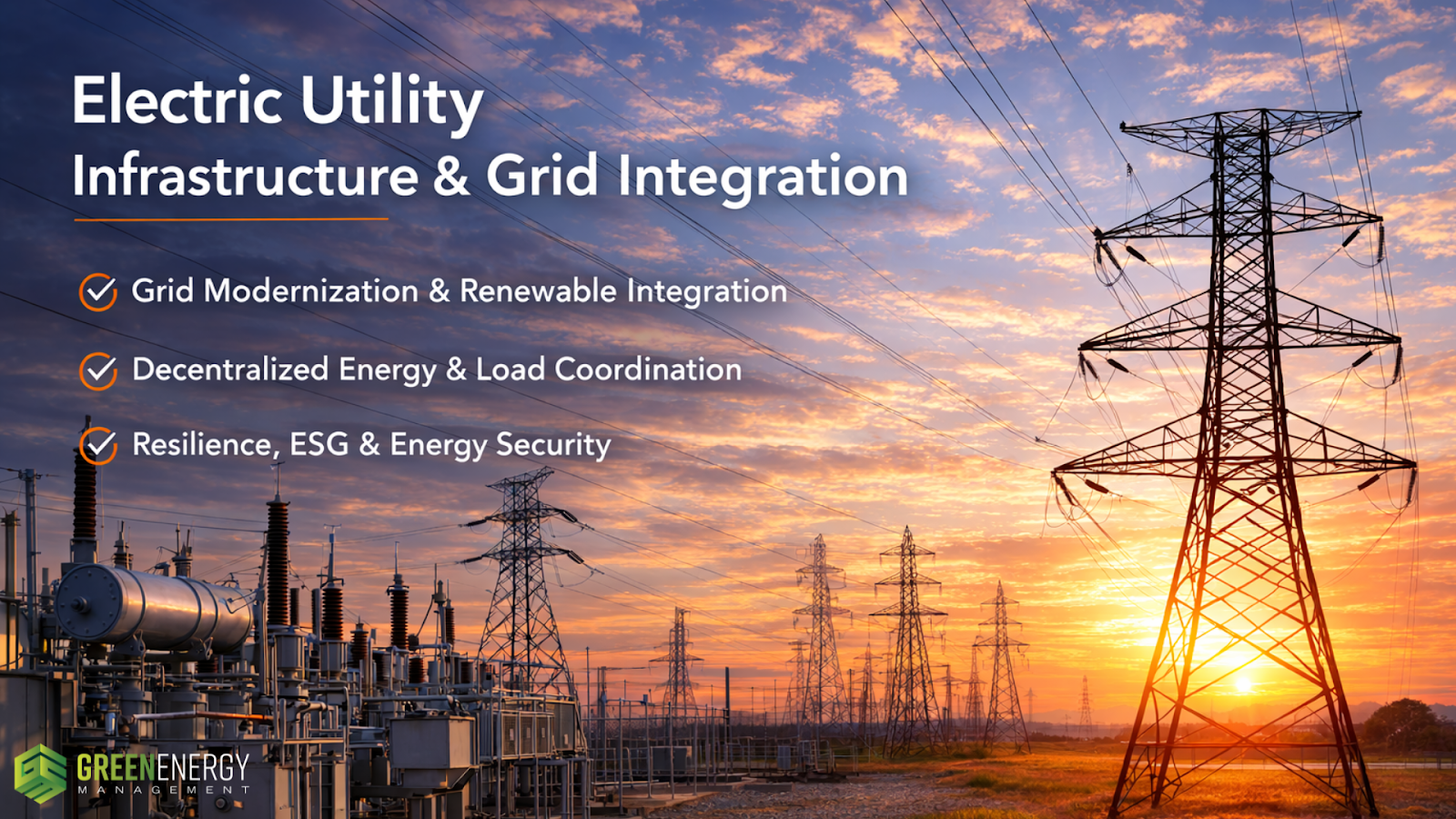 Electric Utility
Infrastructure & Grid Integration

Grid Modernization & Renewable Integration

Decentralized Energy & Load Coordination

Resilience, ESG & Energy Security

GREENENERGY
MANAGEMENT